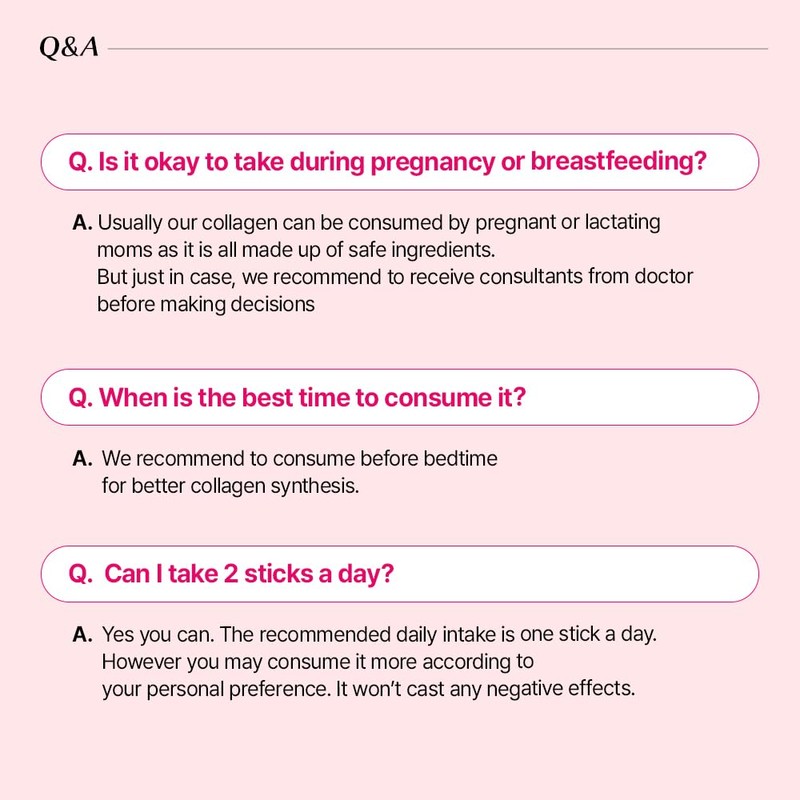 Q&A

Q. Is it okay to take during pregnancy or breastfeeding?

A. Usually our collagen can be consumed by pregnant or lactating moms as it is all made up of safe ingredients.
But just in case, we recommend to receive consultants from doctor before making decisions

Q. When is the best time to consume it?

A. We recommend to consume before bedtime for better collagen synthesis.

Q. Can I take 2 sticks a day?

A. Yes you can. The recommended daily intake is one stick a day. However you may consume it more according to your personal preference. It won't cast any negative effects.